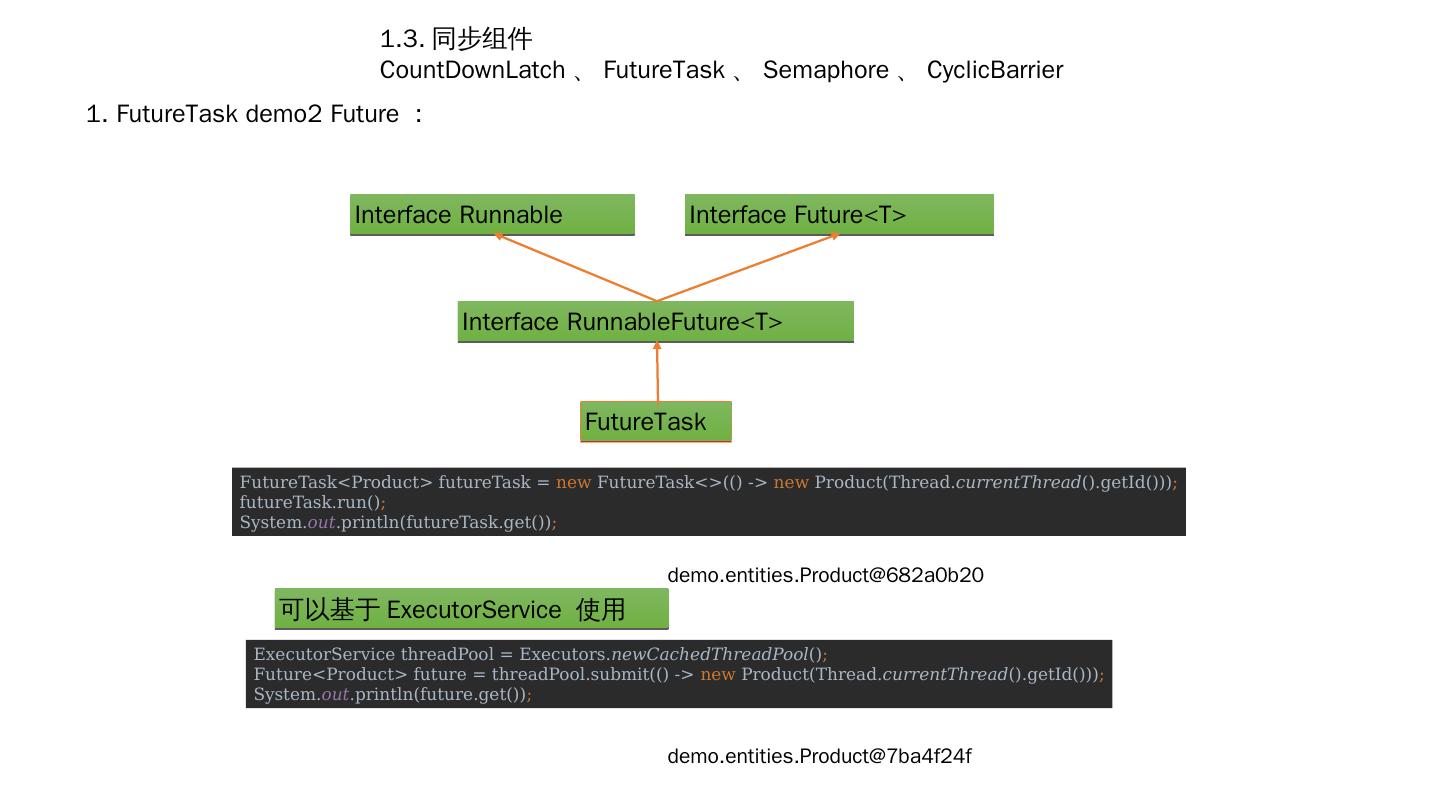 1.3. 同步组件
CountDownLatch 、 FutureTask 、 Semaphore 、 CyclicBarrier

1. FutureTask demo2 Future ：

Interface Runnable

Interface Future<T>

Interface RunnableFuture<T>

FutureTask

FutureTask<Product> futureTask = new FutureTask<>(() -> new Product(Thread.currentThread().getId()));
futureTask.run();
System.out.println(futureTask.get());

demo.entities.Product@682a0b20

可以基于 ExecutorService 使用

ExecutorService threadPool = Executors.newCachedThreadPool();
Future<Product> future = threadPool.submit(() -> new Product(Thread.currentThread().getId()));
System.out.println(future.get());

demo.entities.Product@7ba4f24f